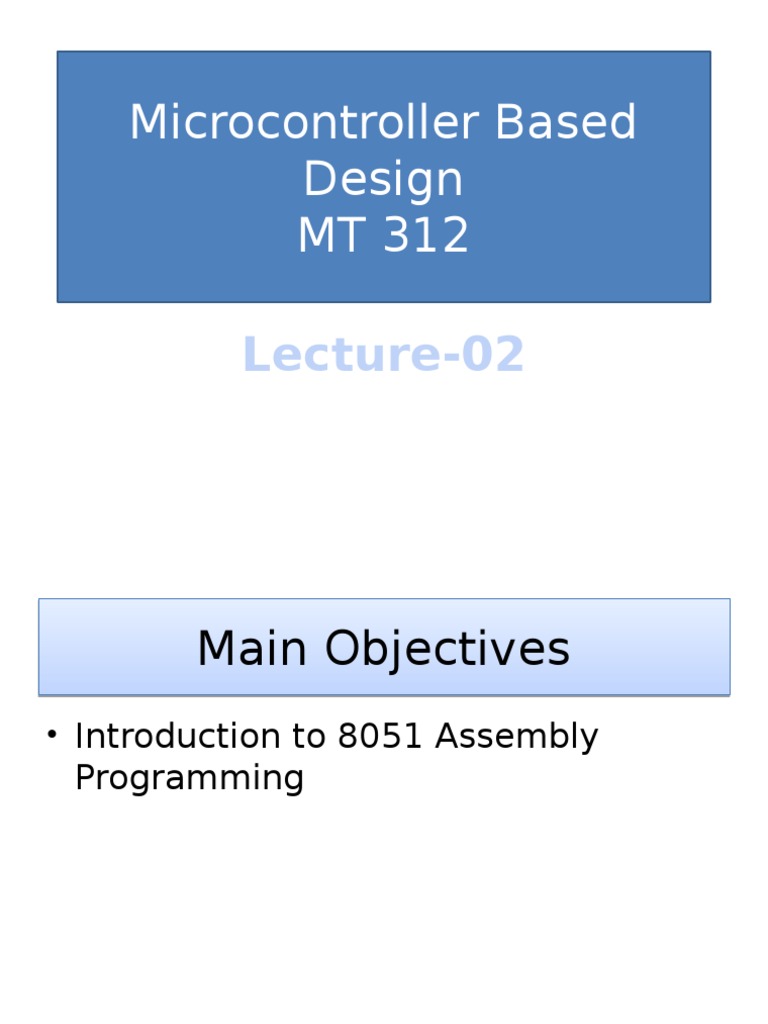 Microcontroller Based Design
MT 312

Lecture-02

Main Objectives

• Introduction to 8051 Assembly Programming